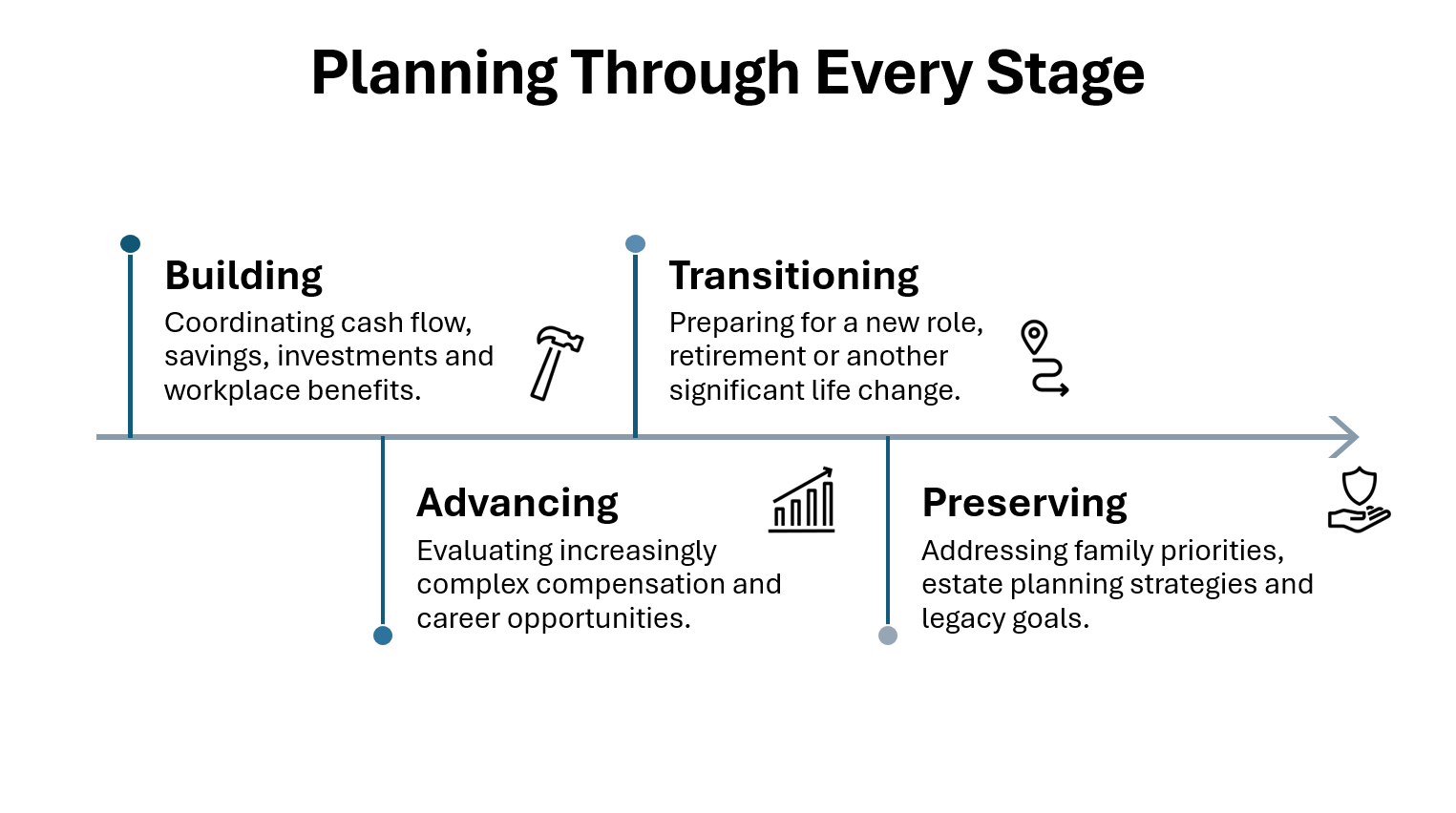 Planning Through Every Stage

Building
Coordinating cash flow, savings, investments and workplace benefits.

Advancing
Evaluating increasingly complex compensation and career opportunities.

Transitioning
Preparing for a new role, retirement or another significant life change.

Preserving
Addressing family priorities, estate planning strategies and legacy goals.